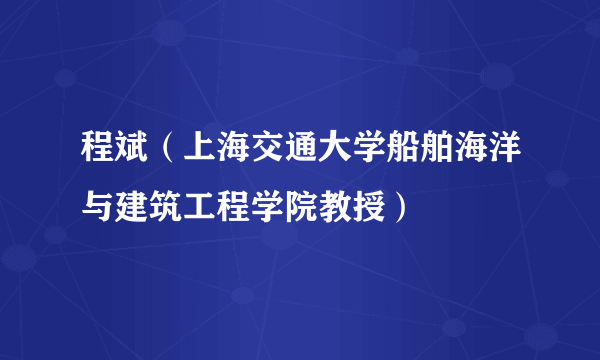 程斌（上海交通大学船舶海洋与建筑工程学院教授）